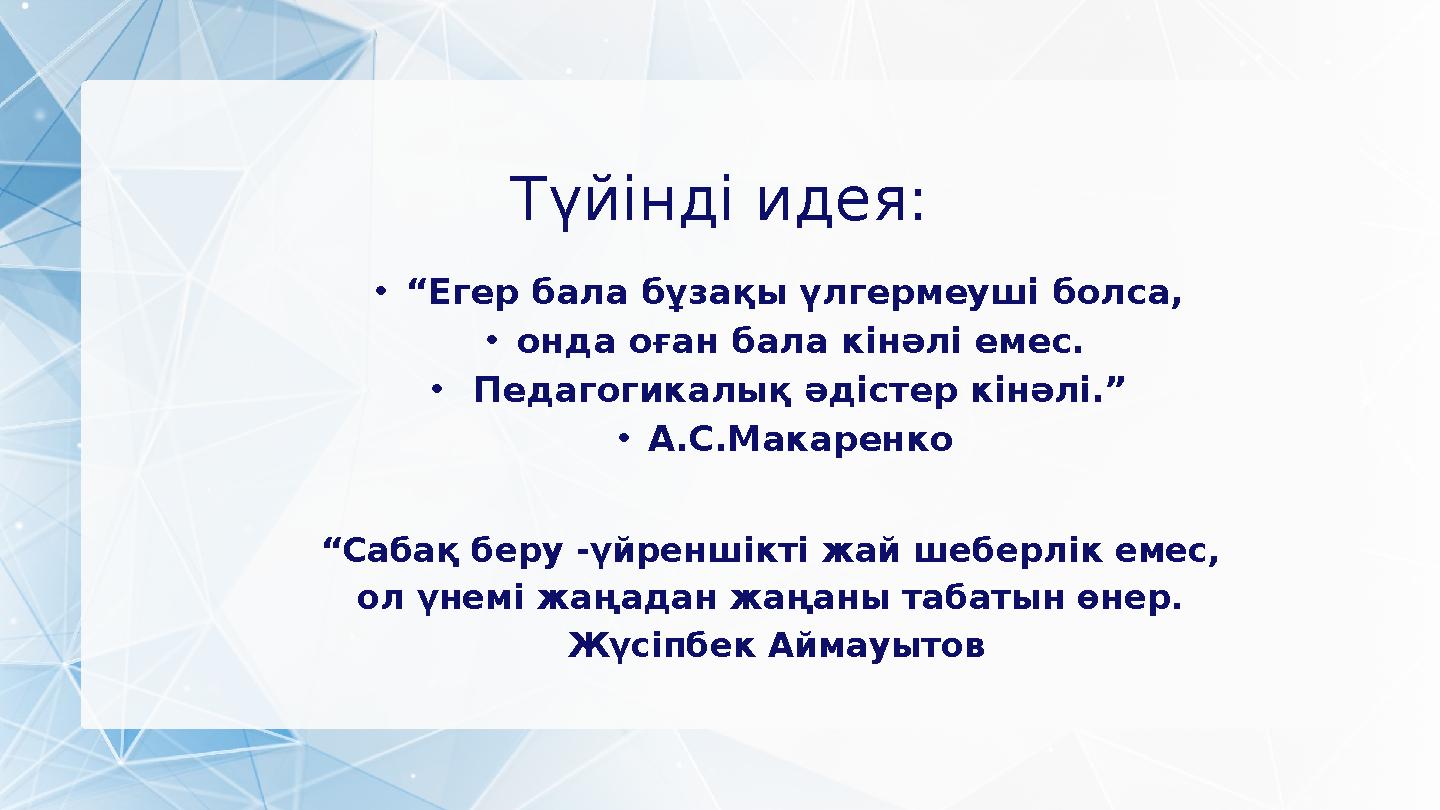 Түйінді идея:

• “Егер бала бұзақы үлгермеуші болса,
• онда оған бала кінәлі емес.
• Педагогикалық әдістер кінәлі.”
• А.С.Макаренко

“Сабақ беру -үйреншікті жай шеберлік емес, ол үнемі жаңадан жаңаны табатын өнер.
Жүсіпбек Аймауытов